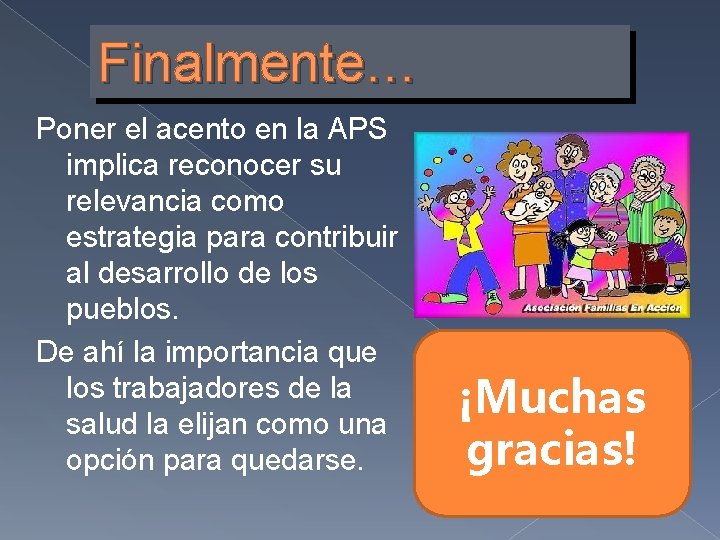 Finalmente…

Poner el acento en la APS implica reconocer su relevancia como estrategia para contribuir al desarrollo de los pueblos.

De ahí la importancia que los trabajadores de la salud la elijan como una opción para quedarse.

Asociación Familias En Acción

¡Muchas gracias!